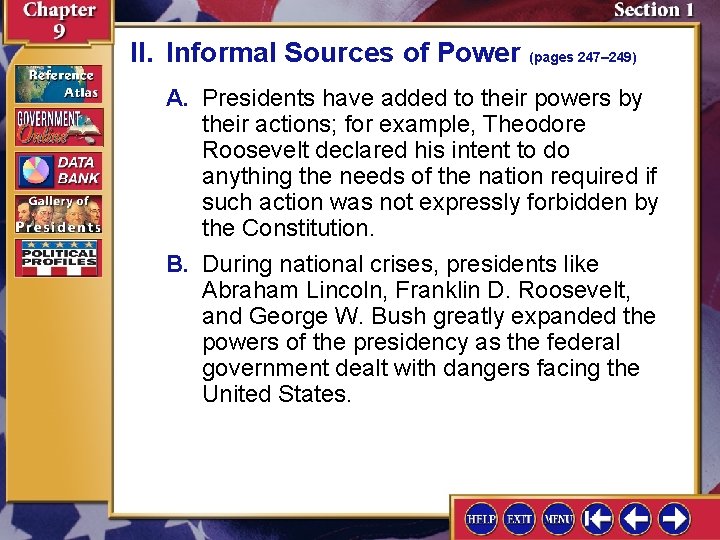 Chapter 9

Section 1

Reference Atlas

GOVERNMENT Online

DATA BANK

Gallery of Presidents

POLITICAL PROFILES

II. Informal Sources of Power (pages 247–249)

A. Presidents have added to their powers by their actions; for example, Theodore Roosevelt declared his intent to do anything the needs of the nation required if such action was not expressly forbidden by the Constitution.

B. During national crises, presidents like Abraham Lincoln, Franklin D. Roosevelt, and George W. Bush greatly expanded the powers of the presidency as the federal government dealt with dangers facing the United States.

HELP EXIT MENU